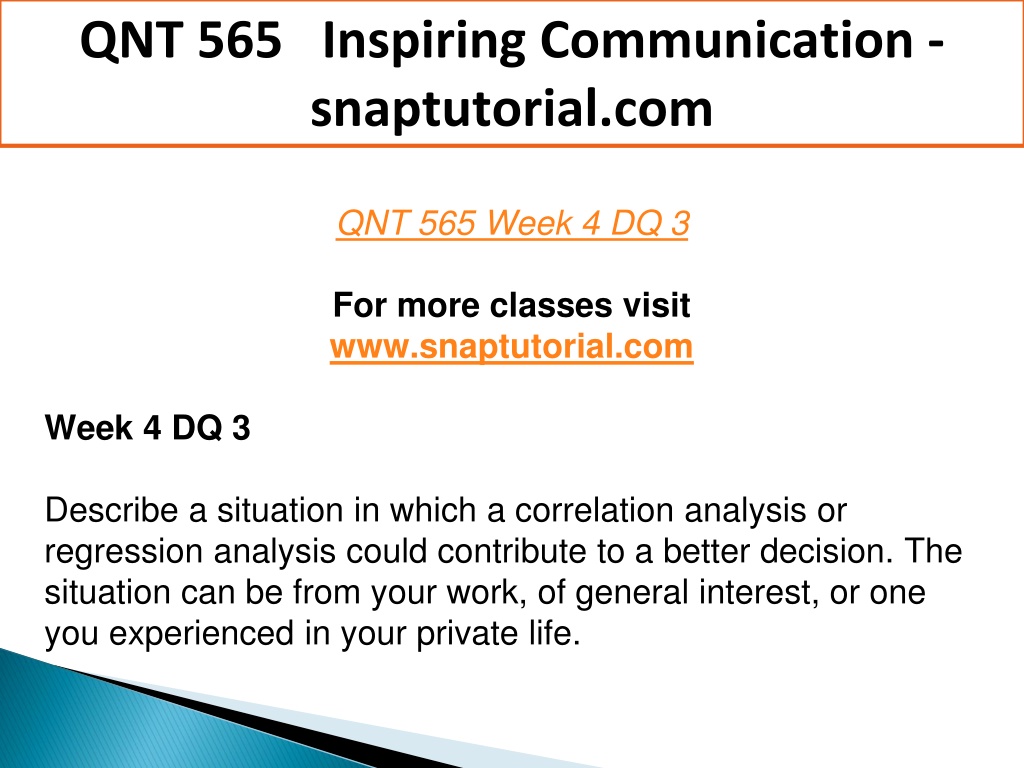 QNT 565 Inspiring Communication - snaptutorial.com

QNT 565 Week 4 DQ 3

For more classes visit
www.snaptutorial.com

Week 4 DQ 3

Describe a situation in which a correlation analysis or regression analysis could contribute to a better decision. The situation can be from your work, of general interest, or one you experienced in your private life.